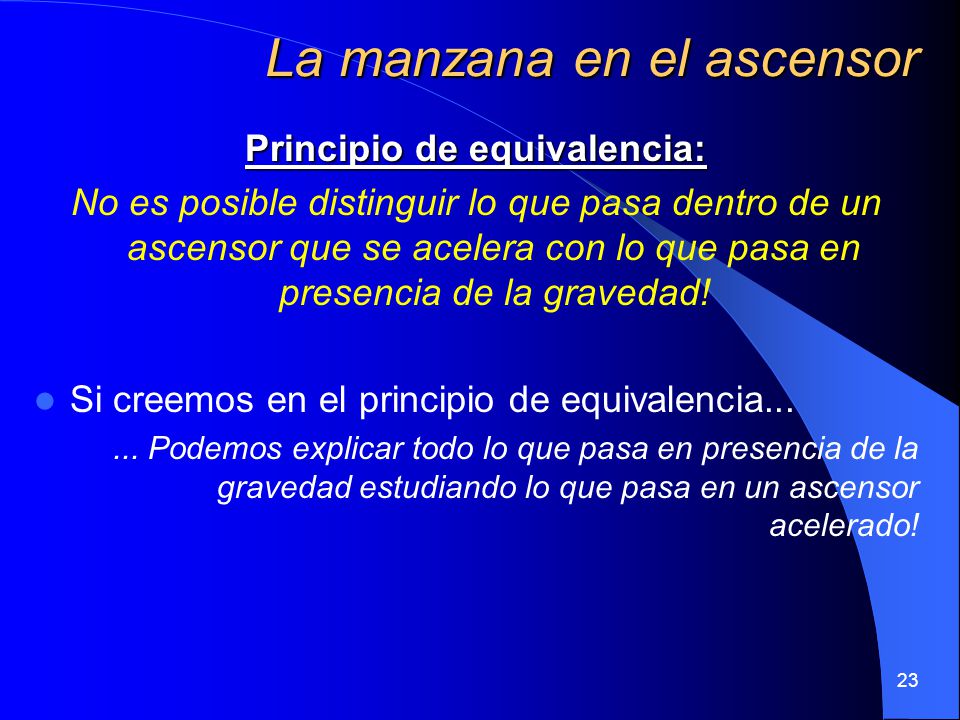 La manzana en el ascensor

Principio de equivalencia:

No es posible distinguir lo que pasa dentro de un ascensor que se acelera con lo que pasa en presencia de la gravedad!

Si creemos en el principio de equivalencia...

... Podemos explicar todo lo que pasa en presencia de la gravedad estudiando lo que pasa en un ascensor acelerado!

23